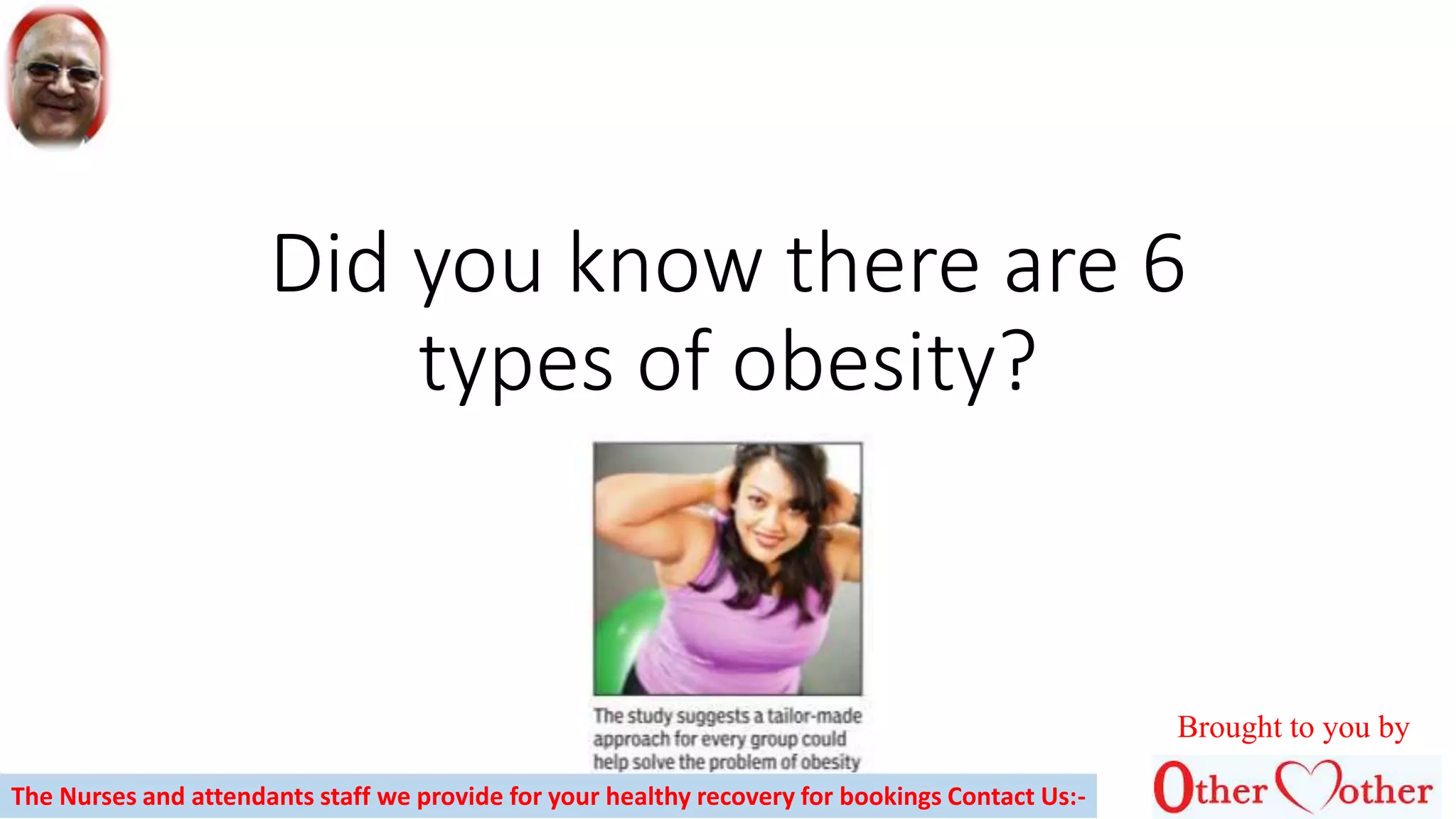 Did you know there are 6 types of obesity?

The study suggests a tailor-made approach for every group could help solve the problem of obesity

Brought to you by

Other Mother

The Nurses and attendants staff we provide for your healthy recovery for bookings Contact Us:-